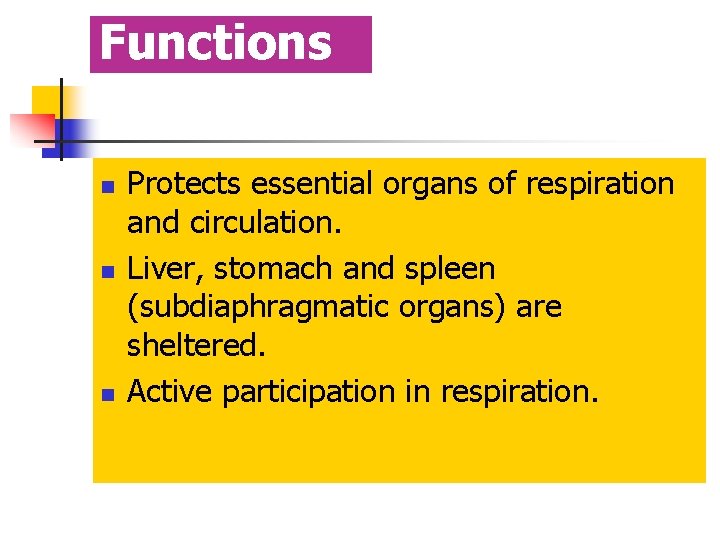 Functions

- Protects essential organs of respiration and circulation.
- Liver, stomach and spleen (subdiaphragmatic organs) are sheltered.
- Active participation in respiration.